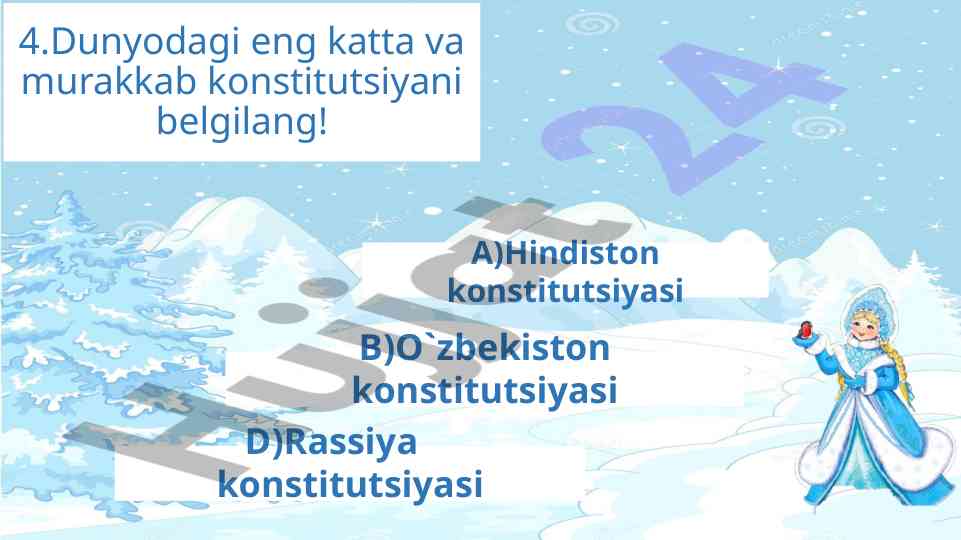 4.Dunyodagi eng katta va murakkab konstitutsiyani belgilang!

A)Hindiston konstitutsiyasi

B)O`zbekiston konstitutsiyasi

D)Rassiya konstitutsiyasi

Hujjat 24